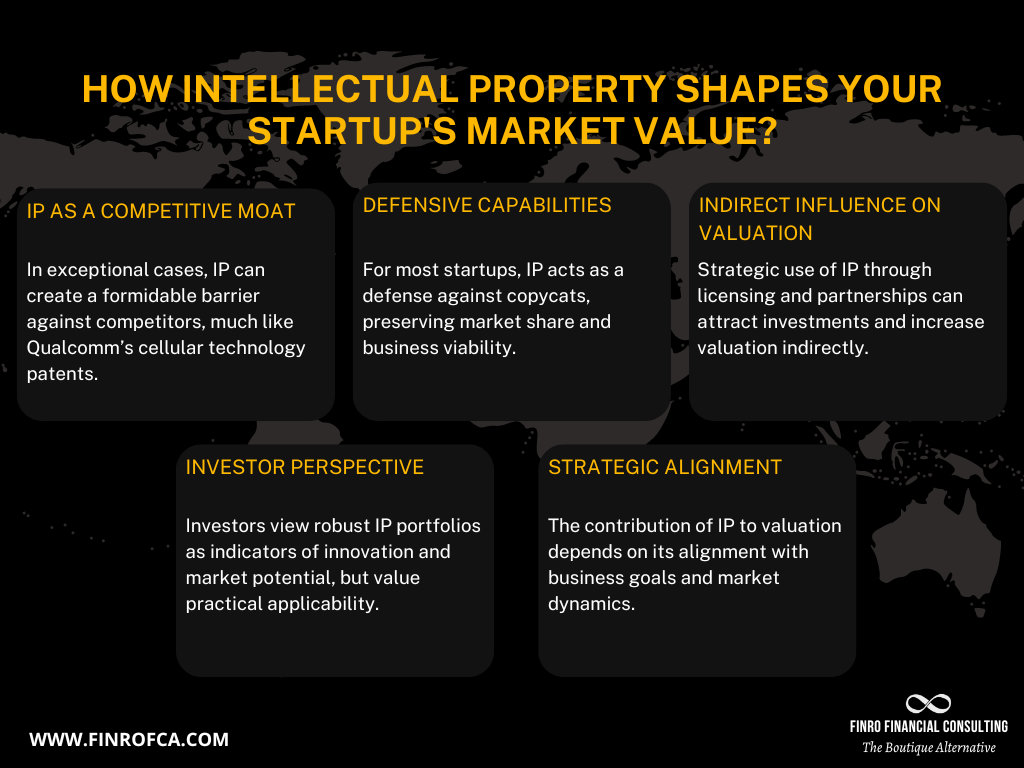 HOW INTELLECTUAL PROPERTY SHAPES YOUR STARTUP'S MARKET VALUE?

IP AS A COMPETITIVE MOAT

In exceptional cases, IP can create a formidable barrier against competitors, much like Qualcomm's cellular technology patents.

DEFENSIVE CAPABILITIES

For most startups, IP acts as a defense against copycats, preserving market share and business viability.

INDIRECT INFLUENCE ON VALUATION

Strategic use of IP through licensing and partnerships can attract investments and increase valuation indirectly.

INVESTOR PERSPECTIVE

Investors view robust IP portfolios as indicators of innovation and market potential, but value practical applicability.

STRATEGIC ALIGNMENT

The contribution of IP to valuation depends on its alignment with business goals and market dynamics.

WWW.FINROFCA.COM

FINRO FINANCIAL CONSULTING
The Boutique Alternative